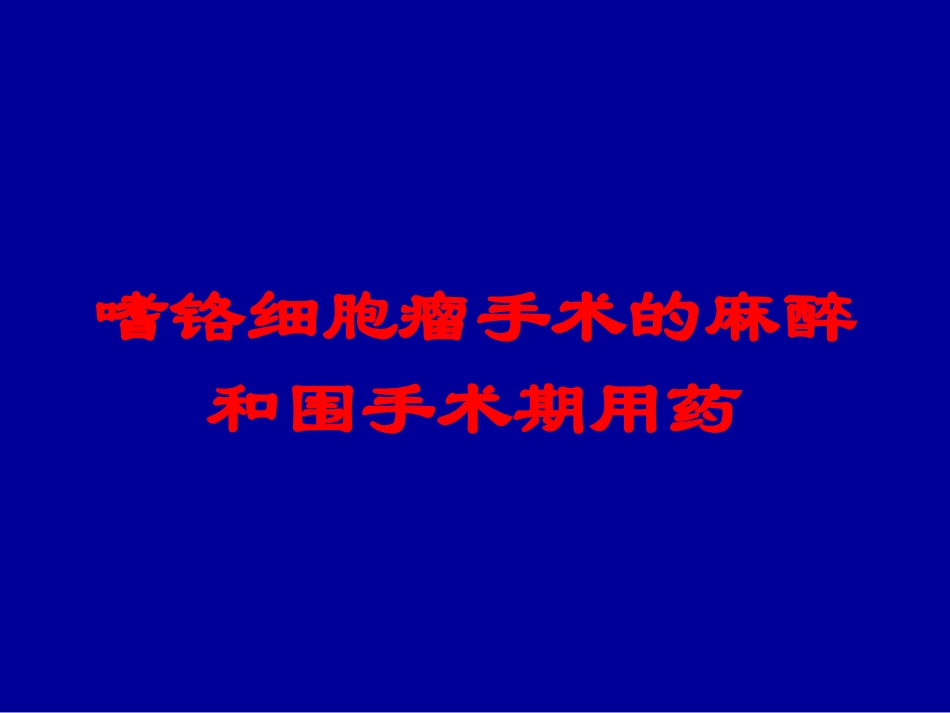 嗜铬细胞瘤手术的麻醉和围手术期用药